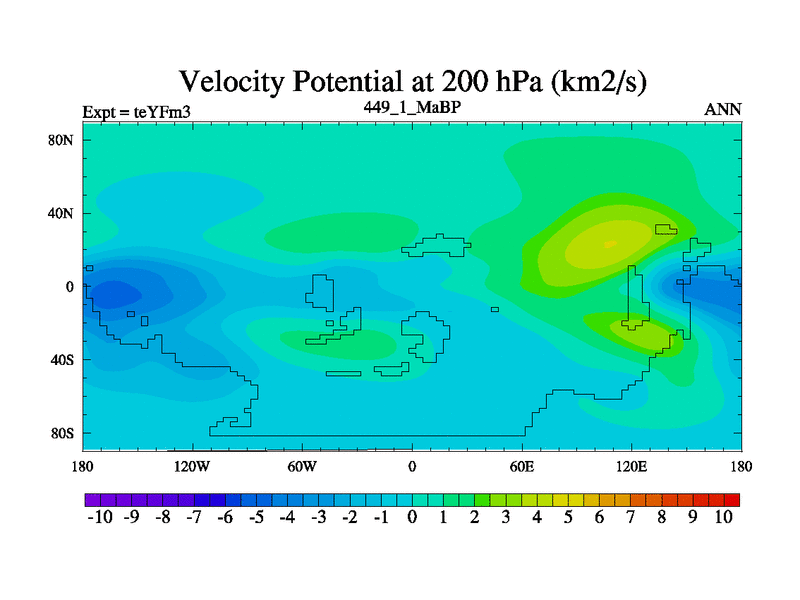 Velocity Potential at 200 hPa (km2/s)

Expt = teYFm3

449_1_MaBP

ANN

80N
40N
0
40S
80S

180 120W 60W 0 60E 120E 180

-10 -9 -8 -7 -6 -5 -4 -3 -2 -1 0 1 2 3 4 5 6 7 8 9 10